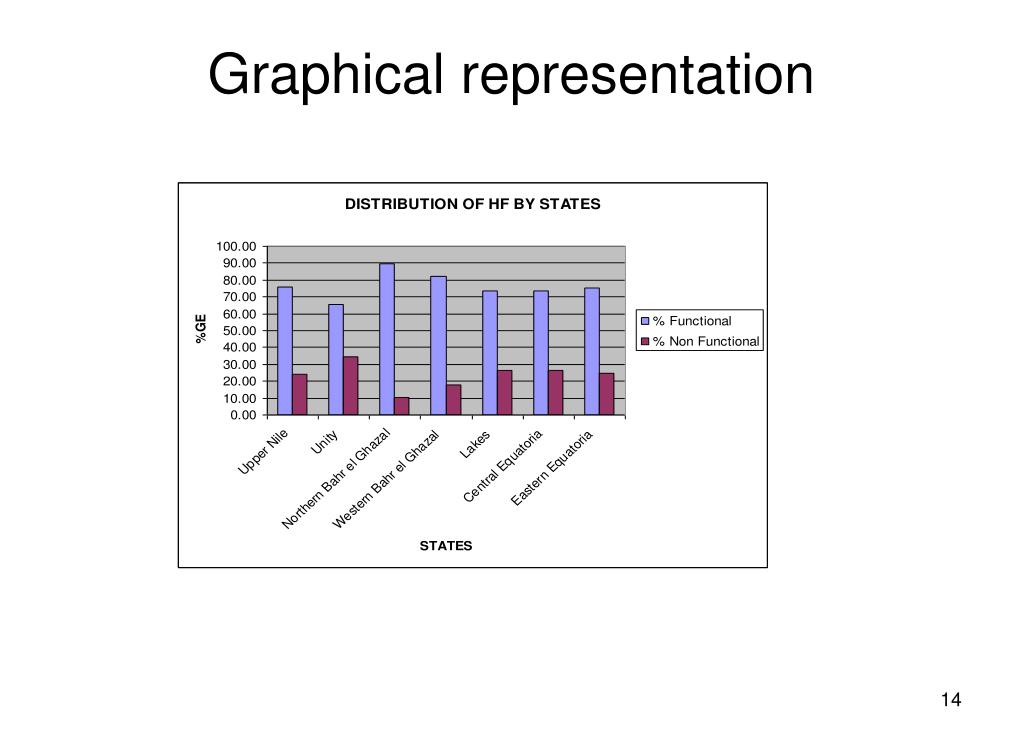 Graphical representation

DISTRIBUTION OF HF BY STATES

%GE

100.00
90.00
80.00
70.00
60.00
50.00
40.00
30.00
20.00
10.00
0.00

Upper Nile
Unity
Northern Bahr el Ghazal
Western Bahr el Ghazal
Lakes
Central Equatoria
Eastern Equatoria

STATES

% Functional
% Non Functional

14